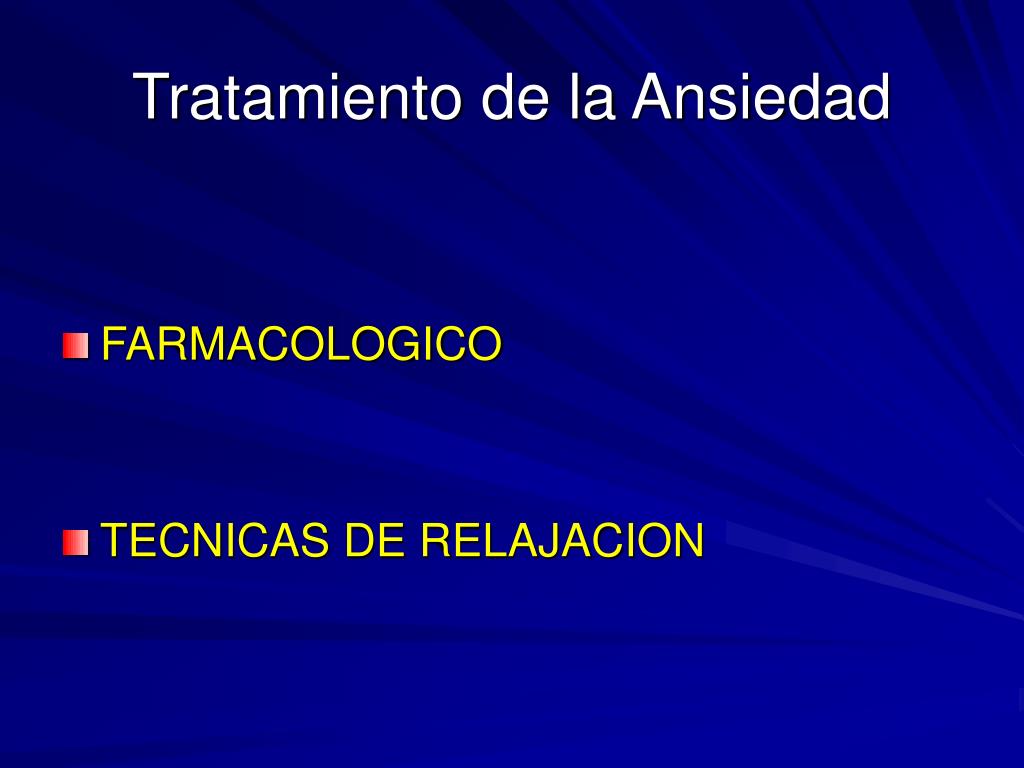 Tratamiento de la Ansiedad

FARMACOLOGICO

TECNICAS DE RELAJACION